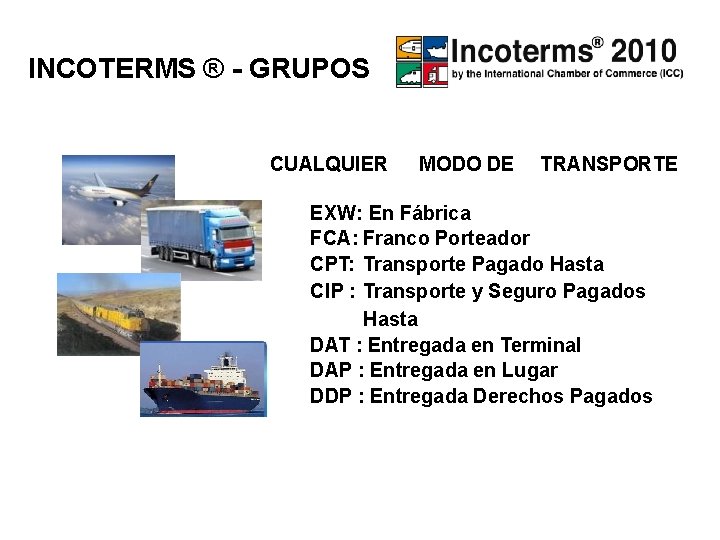 INCOTERMS ® - GRUPOS

Incoterms® 2010
by the International Chamber of Commerce (ICC)

CUALQUIER MODO DE TRANSPORTE

EXW: En Fábrica
FCA: Franco Porteador
CPT: Transporte Pagado Hasta
CIP : Transporte y Seguro Pagados Hasta
DAT : Entregada en Terminal
DAP : Entregada en Lugar
DDP : Entregada Derechos Pagados